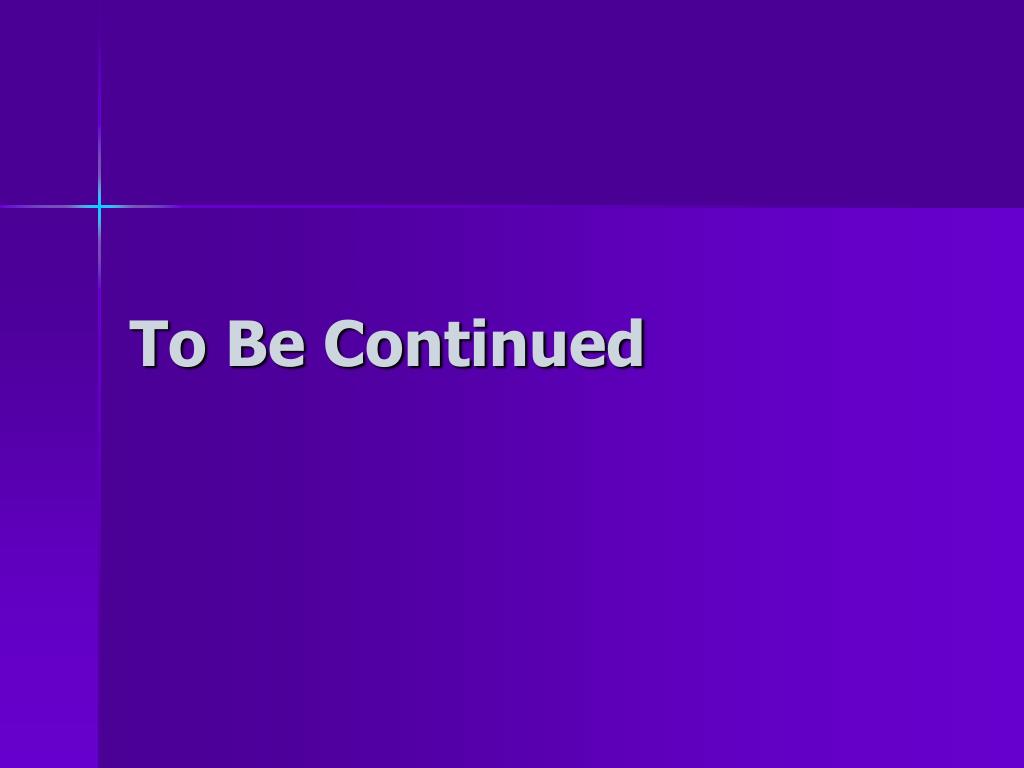 To Be Continued